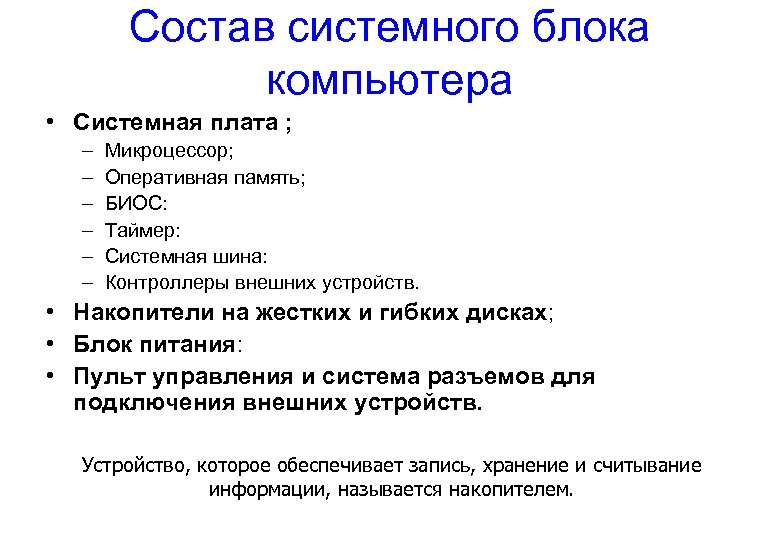 Состав системного блока компьютера

• Системная плата ;
– Микроцессор;
– Оперативная память;
– БИОС:
– Таймер:
– Системная шина:
– Контроллеры внешних устройств.
• Накопители на жестких и гибких дисках;
• Блок питания:
• Пульт управления и система разъемов для подключения внешних устройств.

Устройство, которое обеспечивает запись, хранение и считывание информации, называется накопителем.